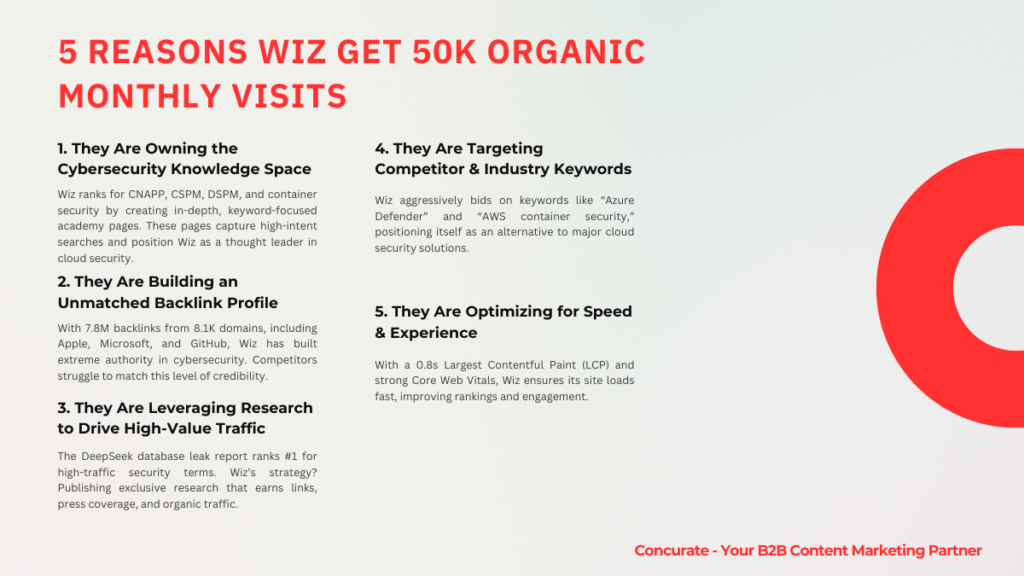 5 REASONS WIZ GET 50K ORGANIC MONTHLY VISITS

1. They Are Owning the Cybersecurity Knowledge Space

Wiz ranks for CNAPP, CSPM, DSPM, and container security by creating in-depth, keyword-focused academy pages. These pages capture high-intent searches and position Wiz as a thought leader in cloud security.

2. They Are Building an Unmatched Backlink Profile

With 7.8M backlinks from 8.1K domains, including Apple, Microsoft, and GitHub, Wiz has built extreme authority in cybersecurity. Competitors struggle to match this level of credibility.

3. They Are Leveraging Research to Drive High-Value Traffic

The DeepSeek database leak report ranks #1 for high-traffic security terms. Wiz's strategy? Publishing exclusive research that earns links, press coverage, and organic traffic.

4. They Are Targeting Competitor & Industry Keywords

Wiz aggressively bids on keywords like "Azure Defender" and "AWS container security," positioning itself as an alternative to major cloud security solutions.

5. They Are Optimizing for Speed & Experience

With a 0.8s Largest Contentful Paint (LCP) and strong Core Web Vitals, Wiz ensures its site loads fast, improving rankings and engagement.

Concurate - Your B2B Content Marketing Partner